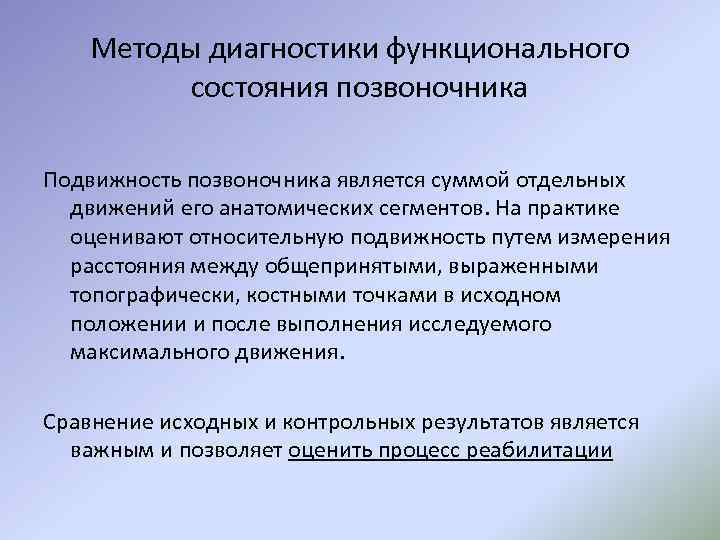 Методы диагностики функционального состояния позвоночника

Подвижность позвоночника является суммой отдельных движений его анатомических сегментов. На практике оценивают относительную подвижность путем измерения расстояния между общепринятыми, выраженными топографически, костными точками в исходном положении и после выполнения исследуемого максимального движения.

Сравнение исходных и контрольных результатов является важным и позволяет оценить процесс реабилитации